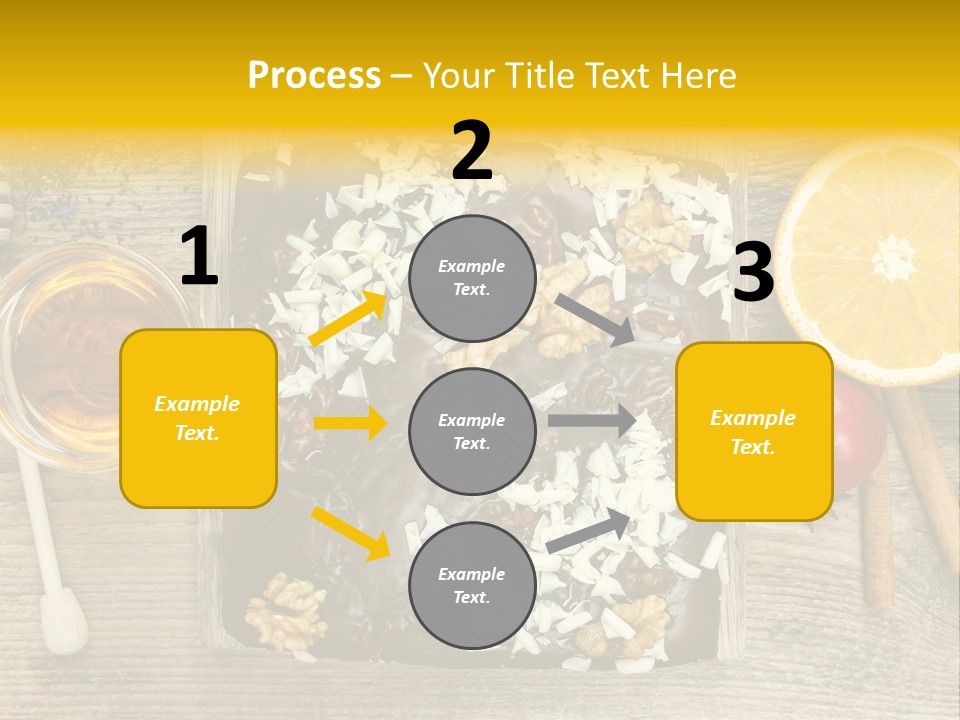 Process – Your Title Text Here

1

Example Text.

2

Example Text.

Example Text.

Example Text.

3

Example Text.